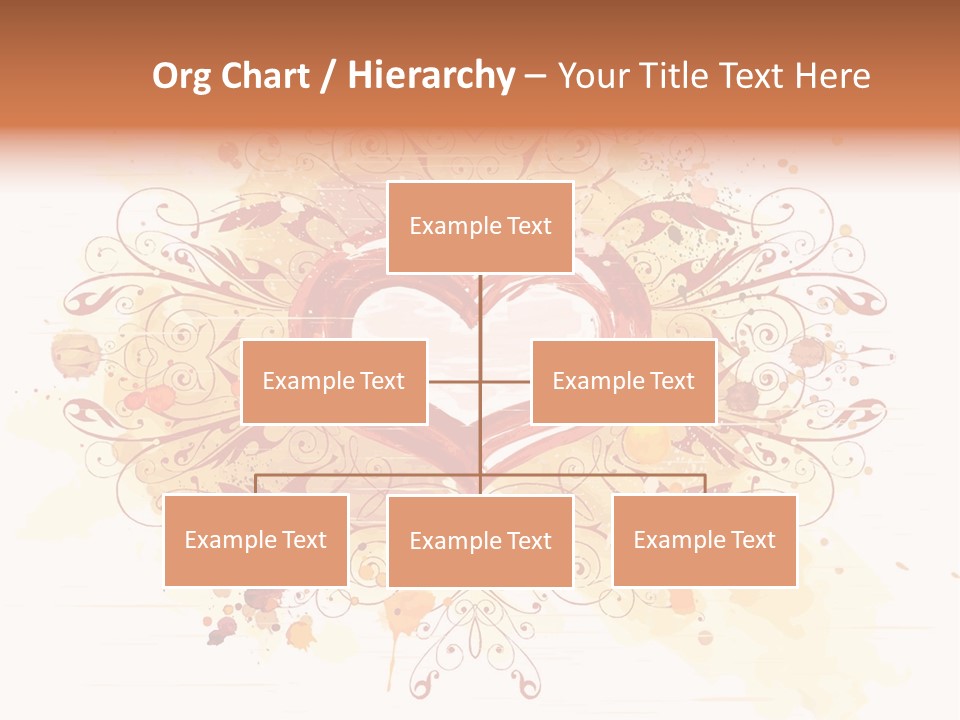 Org Chart / Hierarchy – Your Title Text Here

Example Text

Example Text

Example Text

Example Text

Example Text

Example Text